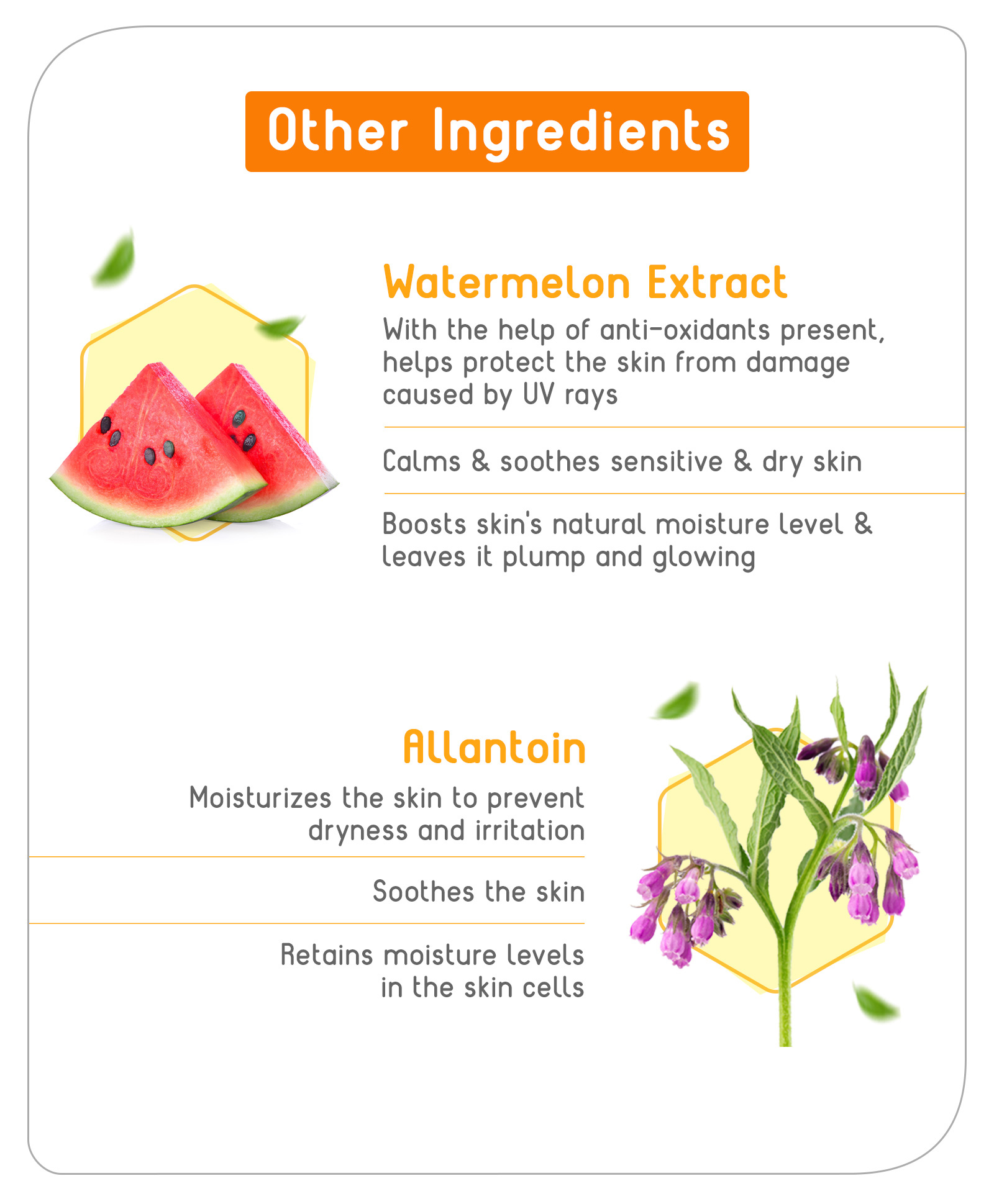 Other Ingredients

Watermelon Extract

With the help of anti-oxidants present, helps protect the skin from damage caused by UV rays

Calms & soothes sensitive & dry skin

Boosts skin's natural moisture level & leaves it plump and glowing

Allantoin

Moisturizes the skin to prevent dryness and irritation

Soothes the skin

Retains moisture levels in the skin cells